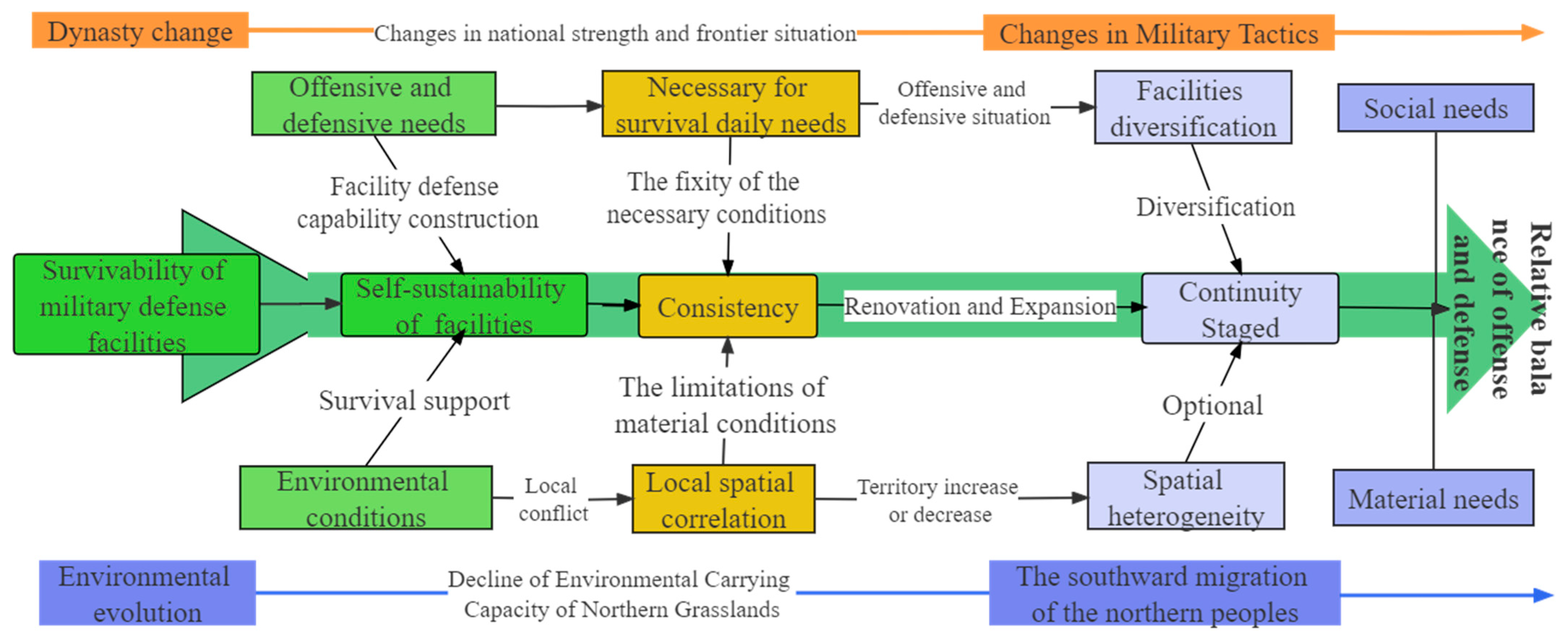 Dynasty change

Changes in national strength and frontier situation

Changes in Military Tactics

Offensive and defensive needs

Necessary for survival daily needs

Offensive and defensive situation

Facilities diversification

Social needs

Facility defense capability construction

The fixity of the necessary conditions

Diversification

Survivability of military defense facilities

Self-sustainability of facilities

Consistency

Renovation and Expansion

Continuity Staged

Relative balance of offense and defense

Survival support

The limitations of material conditions

Optional

Environmental conditions

Local conflict

Local spatial correlation

Territory increase or decrease

Spatial heterogeneity

Material needs

Environmental evolution

Decline of Environmental Carrying Capacity of Northern Grasslands

The southward migration of the northern peoples